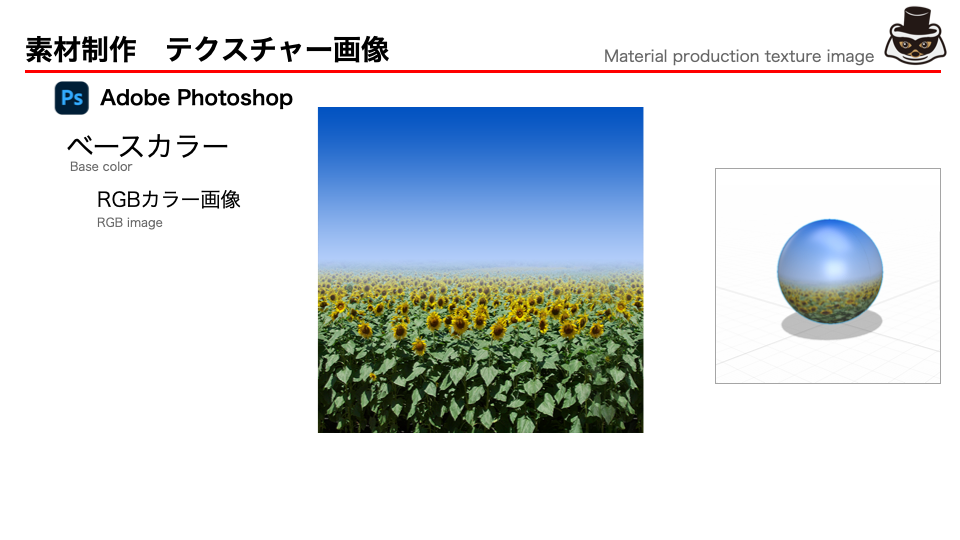 素材制作　テクスチャー画像

Material production texture image

Ps Adobe Photoshop

ベースカラー
Base color

RGBカラー画像
RGB image